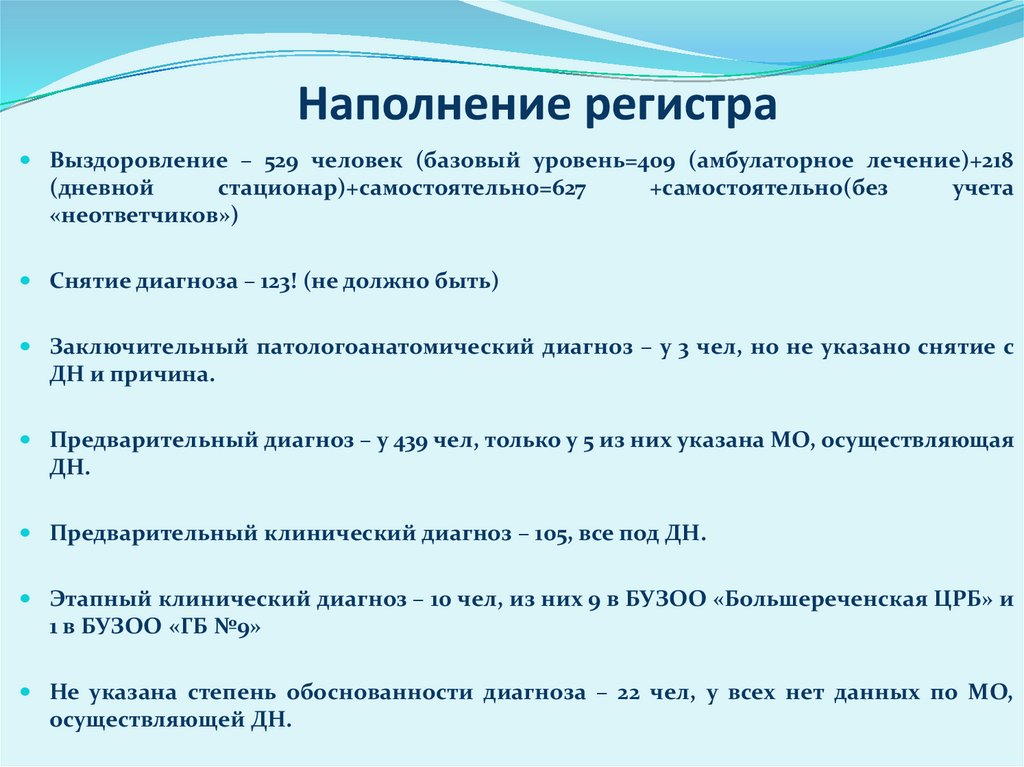 Наполнение регистра

Выздоровление – 529 человек (базовый уровень=409 (амбулаторное лечение)+218 (дневной стационар)+самостоятельно=627 +самостоятельно(без учета «неответчиков»)

Снятие диагноза – 123! (не должно быть)

Заключительный патологоанатомический диагноз – у 3 чел, но не указано снятие с ДН и причина.

Предварительный диагноз – у 439 чел, только у 5 из них указана МО, осуществляющая ДН.

Предварительный клинический диагноз – 105, все под ДН.

Этапный клинический диагноз – 10 чел, из них 9 в БУЗОО «Большереченская ЦРБ» и 1 в БУЗОО «ГБ №9»

Не указана степень обоснованности диагноза – 22 чел, у всех нет данных по МО, осуществляющей ДН.